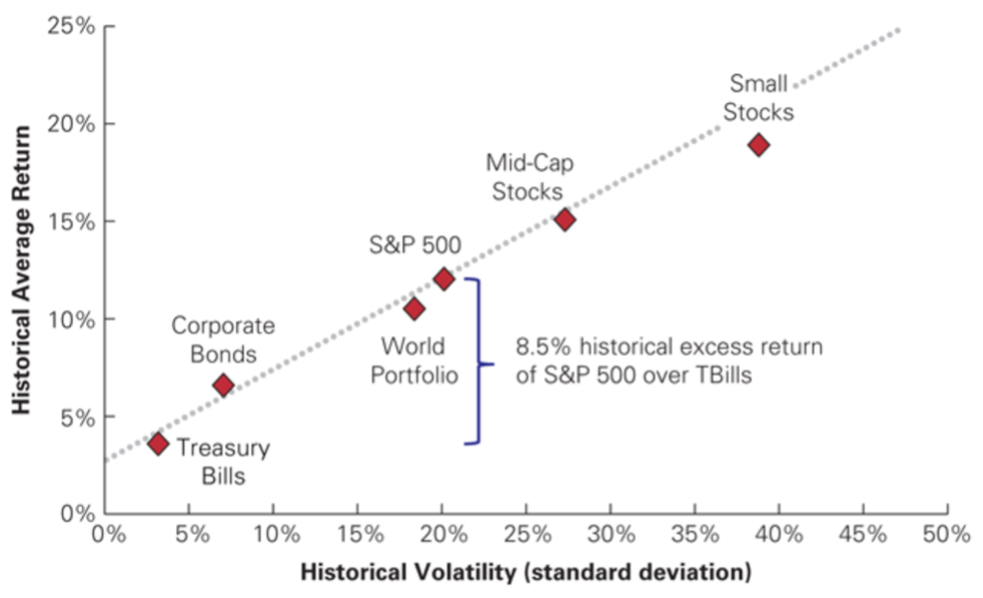 Historical Average Return

25%
20%
15%
10%
5%
0%

Small Stocks

Mid-Cap Stocks

S&P 500

World Portfolio

Corporate Bonds

Treasury Bills

8.5% historical excess return of S&P 500 over TBills

0% 5% 10% 15% 20% 25% 30% 35% 40% 45% 50%

Historical Volatility (standard deviation)